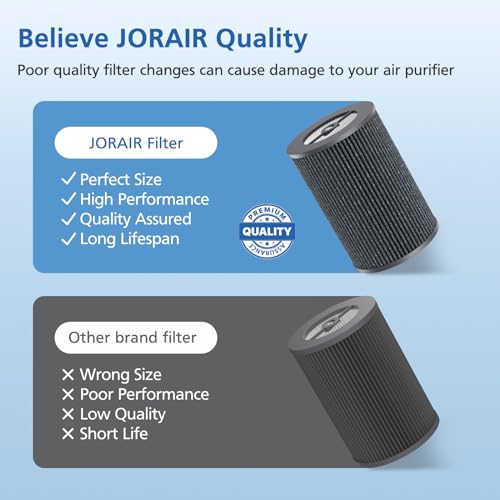 Believe JORAIR Quality

Poor quality filter changes can cause damage to your air purifier

JORAIR Filter

✓ Perfect Size
✓ High Performance
✓ Quality Assured
✓ Long Lifespan

PREMIUM
QUALITY
ASSURANCE

Other brand filter

✕ Wrong Size
✕ Poor Performance
✕ Low Quality
✕ Short Life